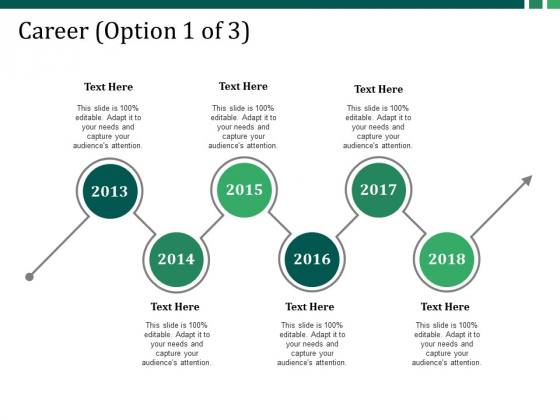 Career (Option 1 of 3)

Text Here

This slide is 100% editable. Adapt it to your needs and capture your audience's attention.

Text Here

This slide is 100% editable. Adapt it to your needs and capture your audience's attention.

Text Here

This slide is 100% editable. Adapt it to your needs and capture your audience's attention.

2013

2015

2017

2014

2016

2018

Text Here

This slide is 100% editable. Adapt it to your needs and capture your audience's attention.

Text Here

This slide is 100% editable. Adapt it to your needs and capture your audience's attention.

Text Here

This slide is 100% editable. Adapt it to your needs and capture your audience's attention.